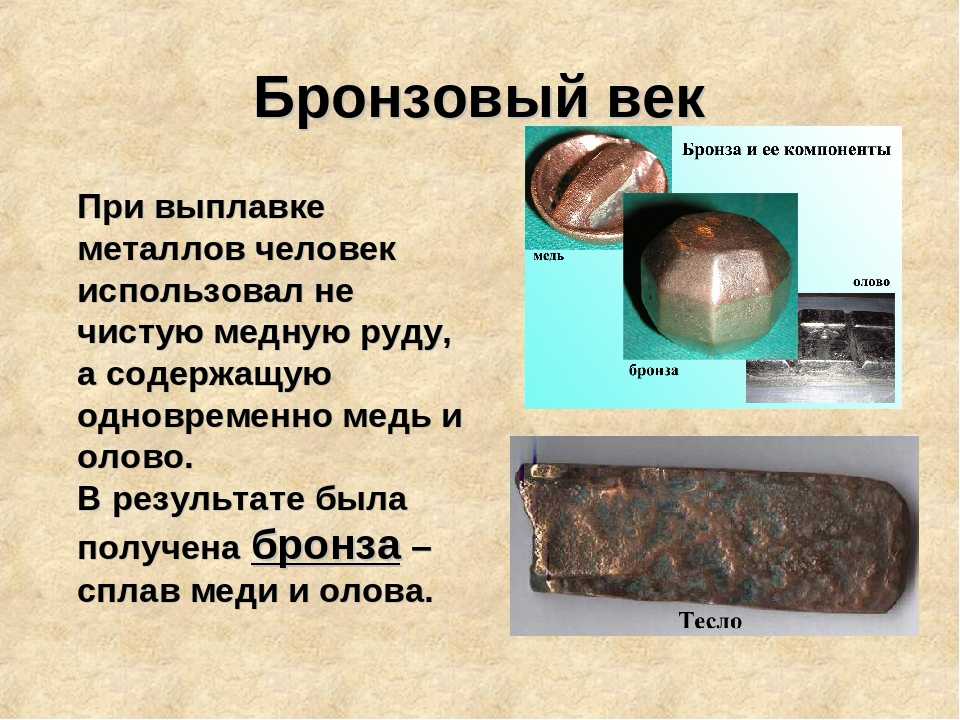 Бронзовый век

При выплавке металлов человек использовал не чистую медную руду, а содержащую одновременно медь и олово.
В результате была получена бронза – сплав меди и олова.

Бронза и ее компоненты

медь

олово

бронза

Тесло